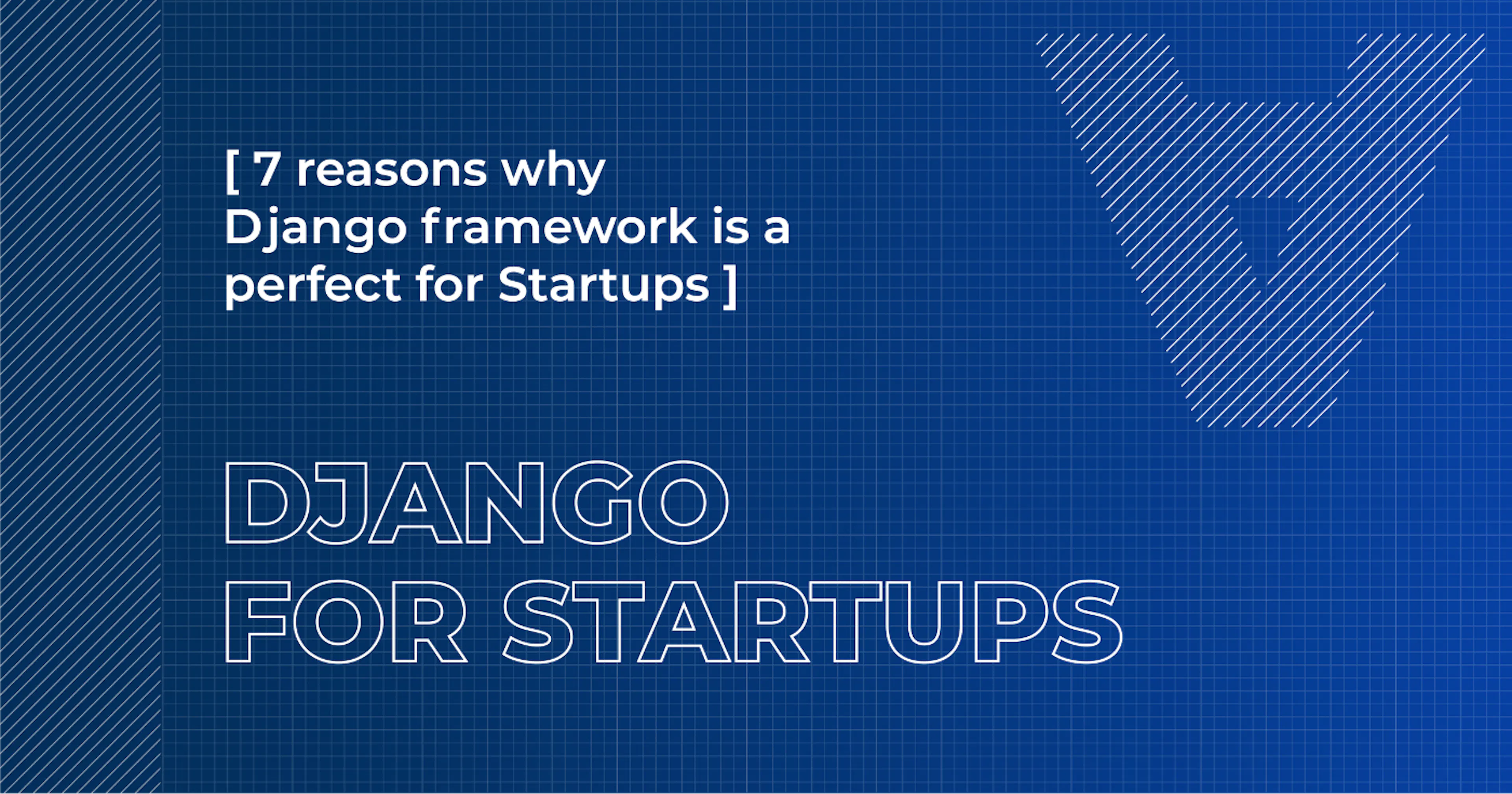 [ 7 reasons why Django framework is a perfect for Startups ]

DJANGO FOR STARTUPS